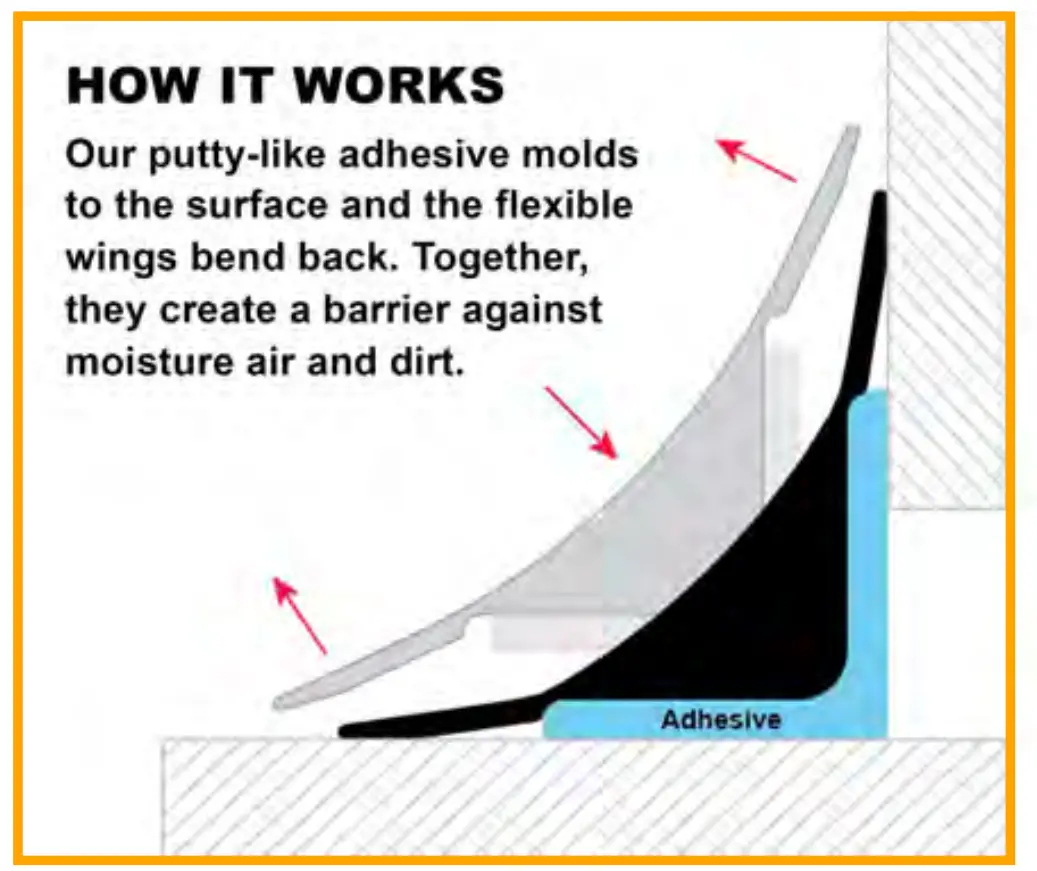 HOW IT WORKS

Our putty-like adhesive molds to the surface and the flexible wings bend back. Together, they create a barrier against moisture air and dirt.

Adhesive